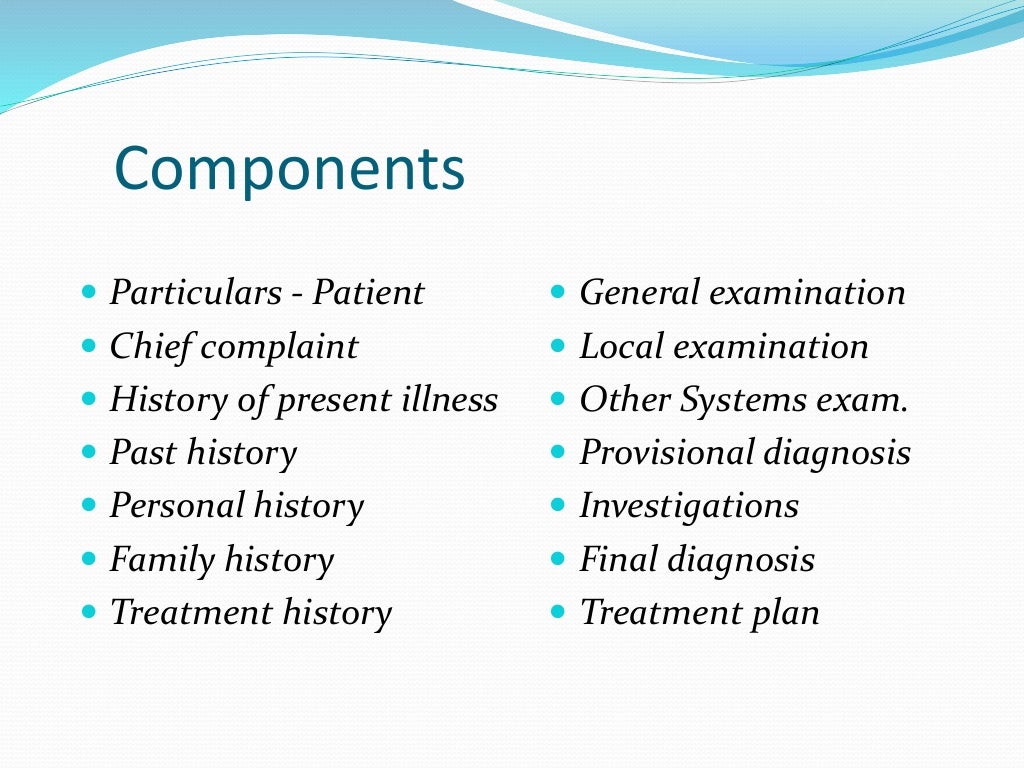 Components

- Particulars - Patient
- Chief complaint
- History of present illness
- Past history
- Personal history
- Family history
- Treatment history

- General examination
- Local examination
- Other Systems exam.
- Provisional diagnosis
- Investigations
- Final diagnosis
- Treatment plan